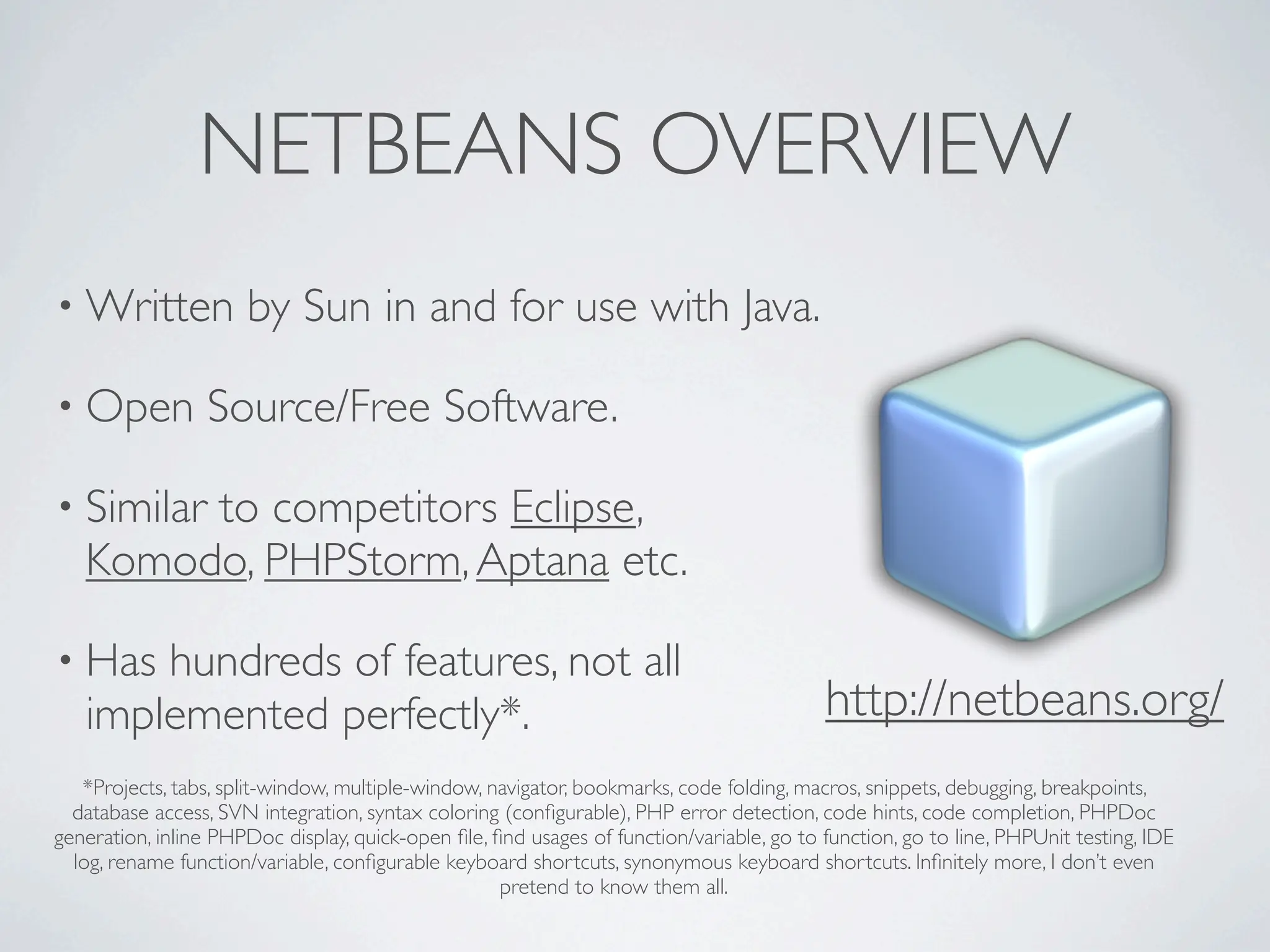 NETBEANS OVERVIEW

• Written by Sun in and for use with Java.

• Open Source/Free Software.

• Similar to competitors Eclipse, Komodo, PHPStorm, Aptana etc.

• Has hundreds of features, not all implemented perfectly*.

http://netbeans.org/

*Projects, tabs, split-window, multiple-window, navigator, bookmarks, code folding, macros, snippets, debugging, breakpoints, database access, SVN integration, syntax coloring (configurable), PHP error detection, code hints, code completion, PHPDoc generation, inline PHPDoc display, quick-open file, find usages of function/variable, go to function, go to line, PHPUnit testing, IDE log, rename function/variable, configurable keyboard shortcuts, synonymous keyboard shortcuts. Infinitely more, I don't even pretend to know them all.